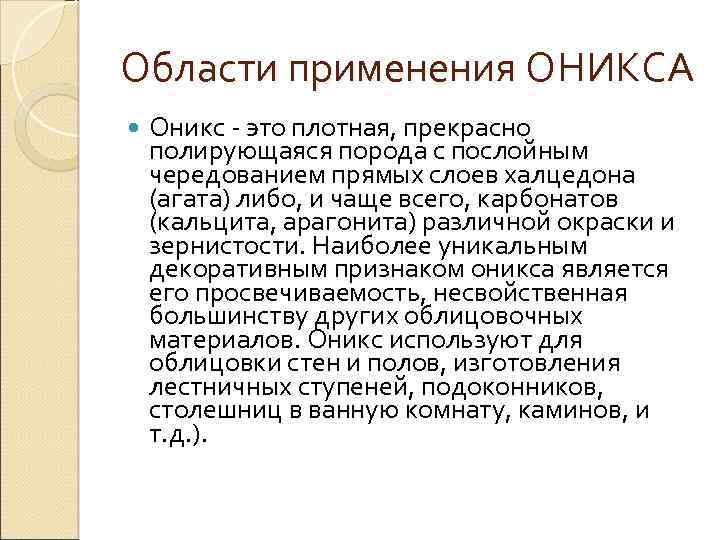 Области применения ОНИКСА

Оникс - это плотная, прекрасно полирующаяся порода с послойным чередованием прямых слоев халцедона (агата) либо, и чаще всего, карбонатов (кальцита, арагонита) различной окраски и зернистости. Наиболее уникальным декоративным признаком оникса является его просвечиваемость, несвойственная большинству других облицовочных материалов. Оникс используют для облицовки стен и полов, изготовления лестничных ступеней, подоконников, столешниц в ванную комнату, каминов, и т.д.).